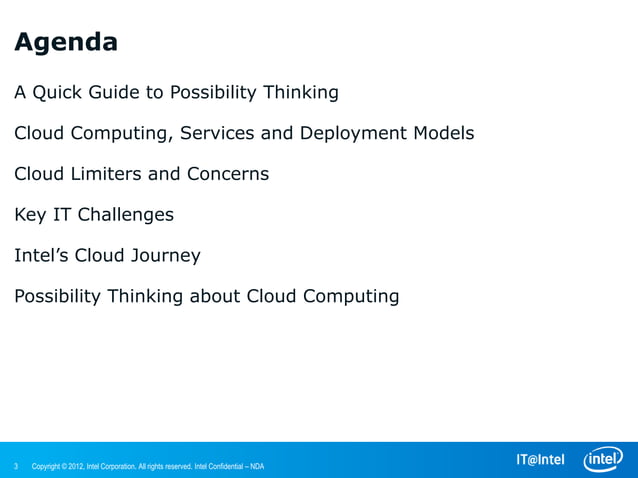 Agenda

A Quick Guide to Possibility Thinking

Cloud Computing, Services and Deployment Models

Cloud Limiters and Concerns

Key IT Challenges

Intel's Cloud Journey

Possibility Thinking about Cloud Computing

3 Copyright © 2012, Intel Corporation. All rights reserved. Intel Confidential – NDA

IT@Intel

intel